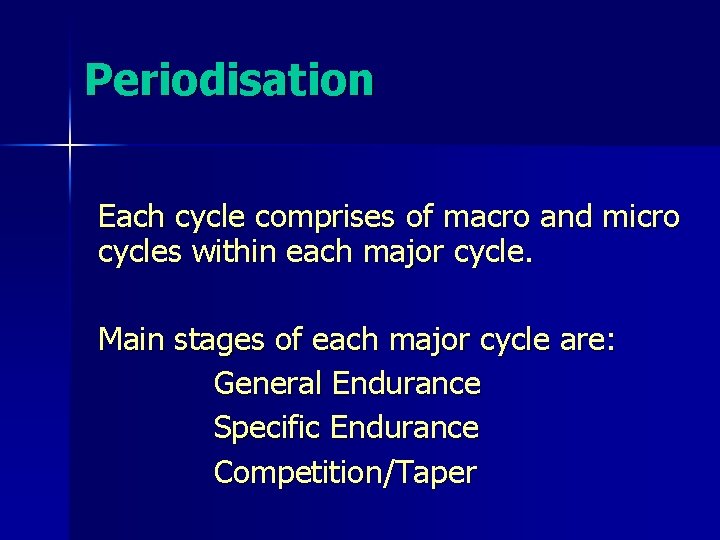 Periodisation

Each cycle comprises of macro and micro cycles within each major cycle.

Main stages of each major cycle are:
General Endurance
Specific Endurance
Competition/Taper